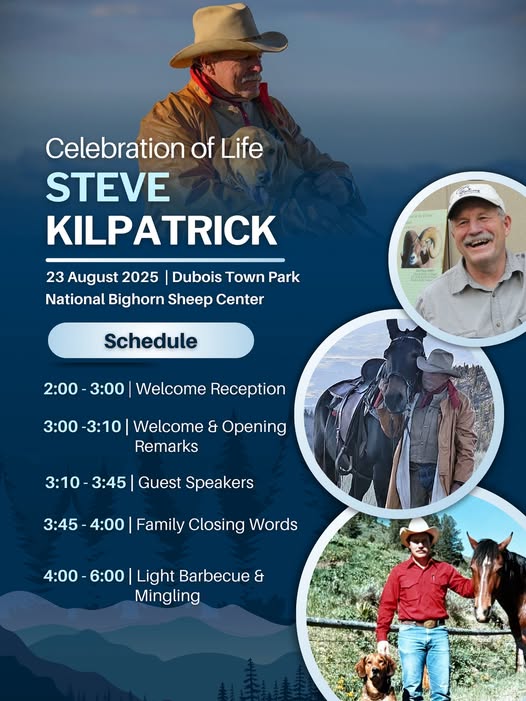 Celebration of Life
STEVE
KILPATRICK

23 August 2025 | Dubois Town Park
National Bighorn Sheep Center

Schedule

2:00 - 3:00 | Welcome Reception

3:00 -3:10 | Welcome & Opening Remarks

3:10 - 3:45 | Guest Speakers

3:45 - 4:00 | Family Closing Words

4:00 - 6:00 | Light Barbecue & Mingling